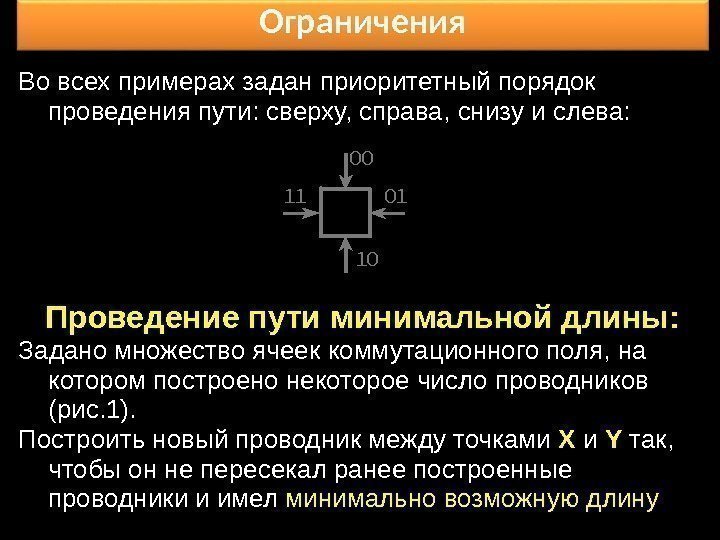 Ограничения

Во всех примерах задан приоритетный порядок проведения пути: сверху, справа, снизу и слева:

00
11
01
10

Проведение пути минимальной длины:

Задано множество ячеек коммутационного поля, на котором построено некоторое число проводников (рис.1).

Построить новый проводник между точками X и Y так, чтобы он не пересекал ранее построенные проводники и имел минимально возможную длину